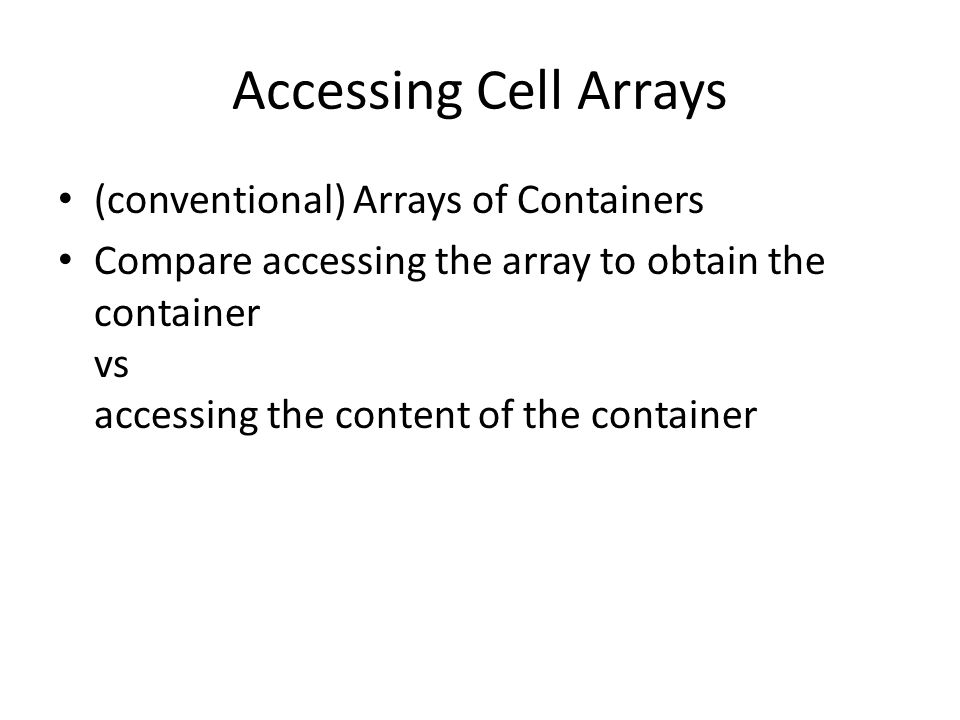 Accessing Cell Arrays

• (conventional) Arrays of Containers
• Compare accessing the array to obtain the container
vs
accessing the content of the container